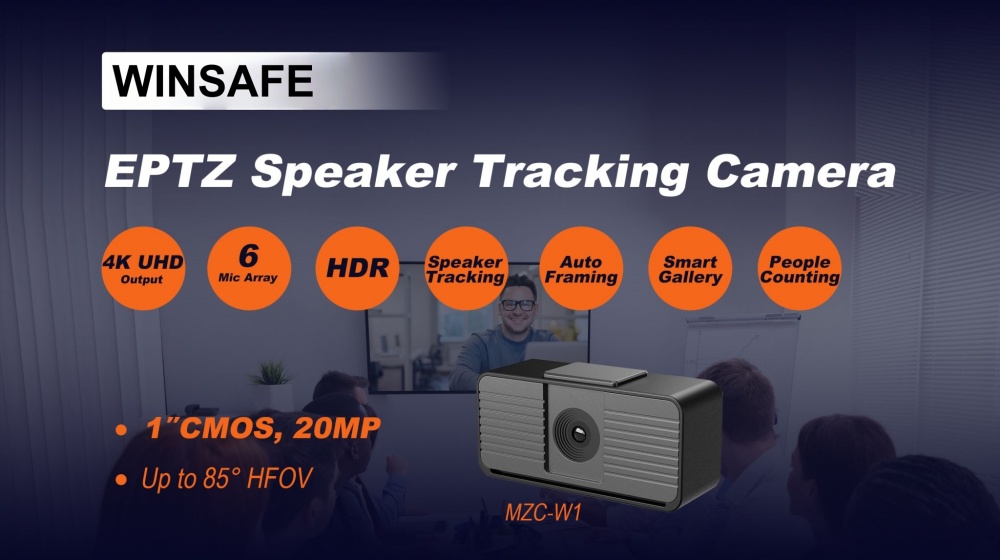 WINSAFE

EPTZ Speaker Tracking Camera

4K UHD Output

6 Mic Array

HDR

Speaker Tracking

Auto Framing

Smart Gallery

People Counting

• 1″CMOS, 20MP

• Up to 85° HFOV

MZC-W1